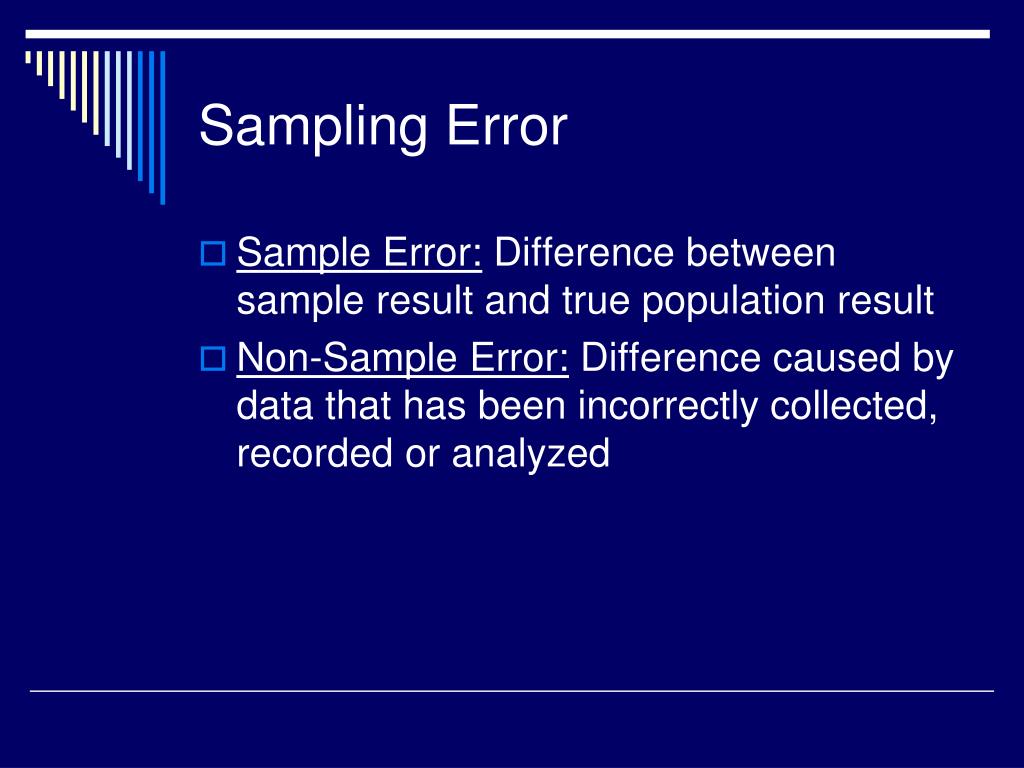 Sampling Error

Sample Error: Difference between sample result and true population result

Non-Sample Error: Difference caused by data that has been incorrectly collected, recorded or analyzed